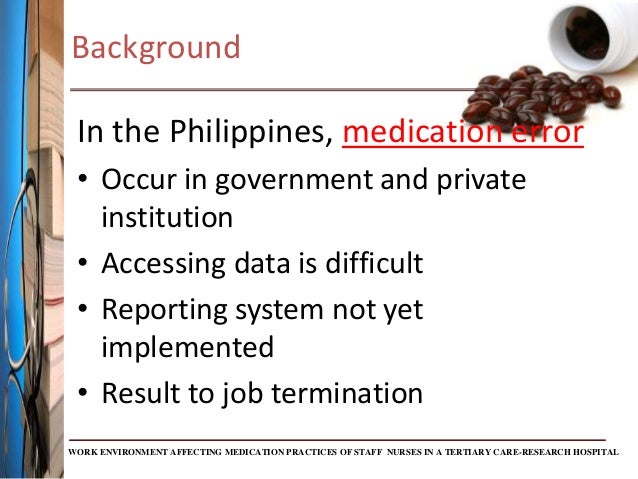 Background

In the Philippines, medication error

• Occur in government and private institution
• Accessing data is difficult
• Reporting system not yet implemented
• Result to job termination

WORK ENVIRONMENT AFFECTING MEDICATION PRACTICES OF STAFF NURSES IN A TERTIARY CARE-RESEARCH HOSPITAL